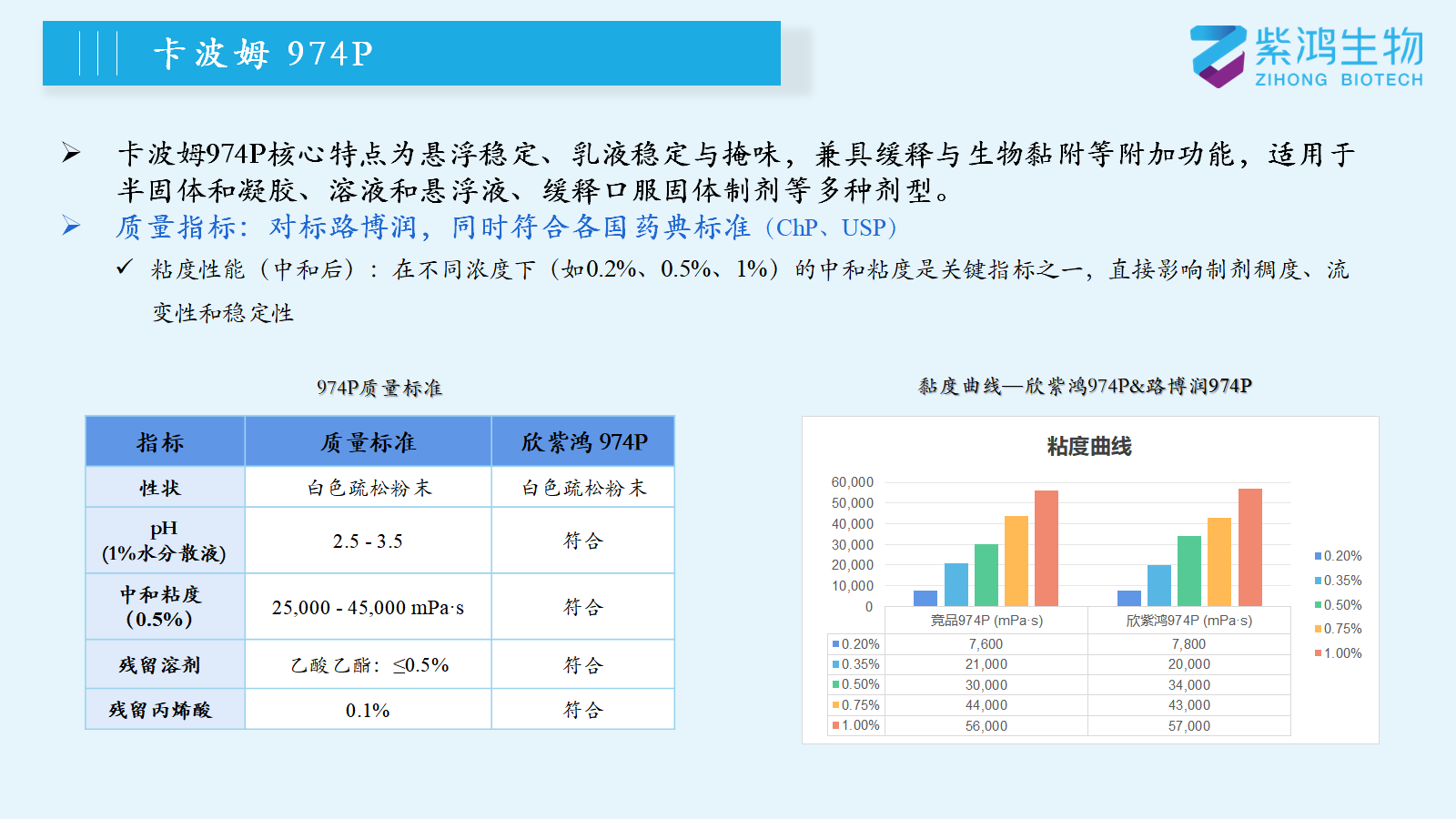 卡波姆 974P

紫鸿生物
ZIHONG BIOTECH

➢ 卡波姆974P核心特点为悬浮稳定、乳液稳定与掩味，兼具缓释与生物黏附等附加功能，适用于半固体和凝胶、溶液和悬浮液、缓释口服固体制剂等多种剂型。

➢ 质量指标：对标路博润，同时符合各国药典标准（ChP、USP）

✓ 粘度性能（中和后）：在不同浓度下（如0.2%、0.5%、1%）的中和粘度是关键指标之一，直接影响制剂稠度、流变性和稳定性

974P质量标准

| 指标 | 质量标准 | 欣紫鸿 974P |
|---|---|---|
| 性状 | 白色疏松粉末 | 白色疏松粉末 |
| pH (1%水分散液) | 2.5 - 3.5 | 符合 |
| 中和粘度 (0.5%) | 25,000 - 45,000 mPa·s | 符合 |
| 残留溶剂 | 乙酸乙酯：≤0.5% | 符合 |
| 残留丙烯酸 | 0.1% | 符合 |

黏度曲线—欣紫鸿974P&路博润974P

粘度曲线

60,000
50,000
40,000
30,000
20,000
10,000
0

| | 竞品974P (mPa·s) | 欣紫鸿974P (mPa·s) |
|---|---|---|
| 0.20% | 7,600 | 7,800 |
| 0.35% | 21,000 | 20,000 |
| 0.50% | 30,000 | 34,000 |
| 0.75% | 44,000 | 43,000 |
| 1.00% | 56,000 | 57,000 |

0.20%
0.35%
0.50%
0.75%
1.00%